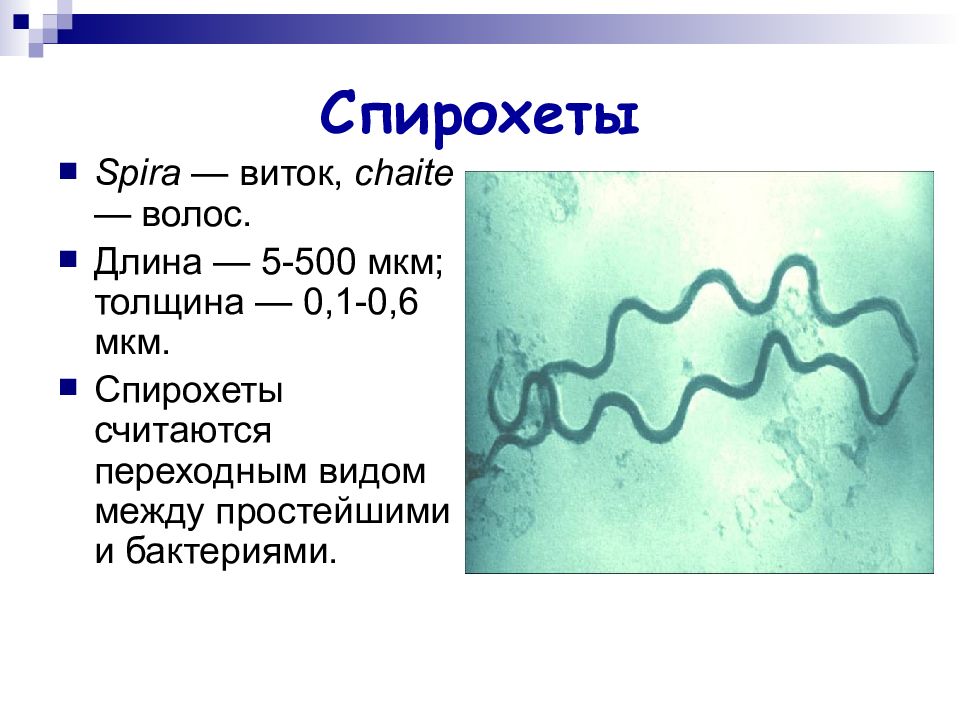 Спирохеты

Spira — виток, chaite — волос.

Длина — 5-500 мкм; толщина — 0,1-0,6 мкм.

Спирохеты считаются переходным видом между простейшими и бактериями.